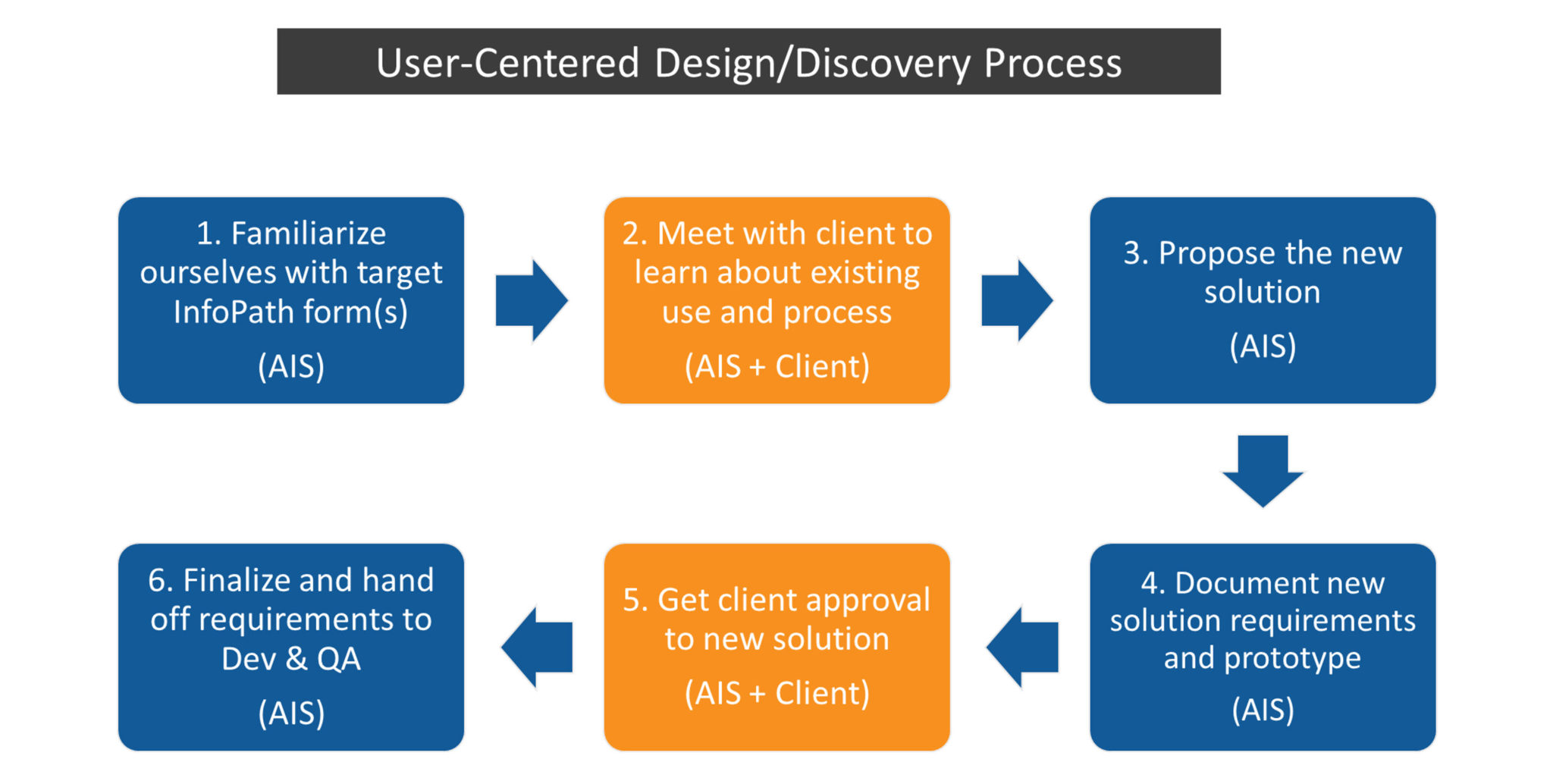 User-Centered Design/Discovery Process

1. Familiarize ourselves with target InfoPath form(s)

(AIS)

2. Meet with client to learn about existing use and process

(AIS + Client)

3. Propose the new solution

(AIS)

4. Document new solution requirements and prototype

(AIS)

5. Get client approval to new solution

(AIS + Client)

6. Finalize and hand off requirements to Dev & QA

(AIS)